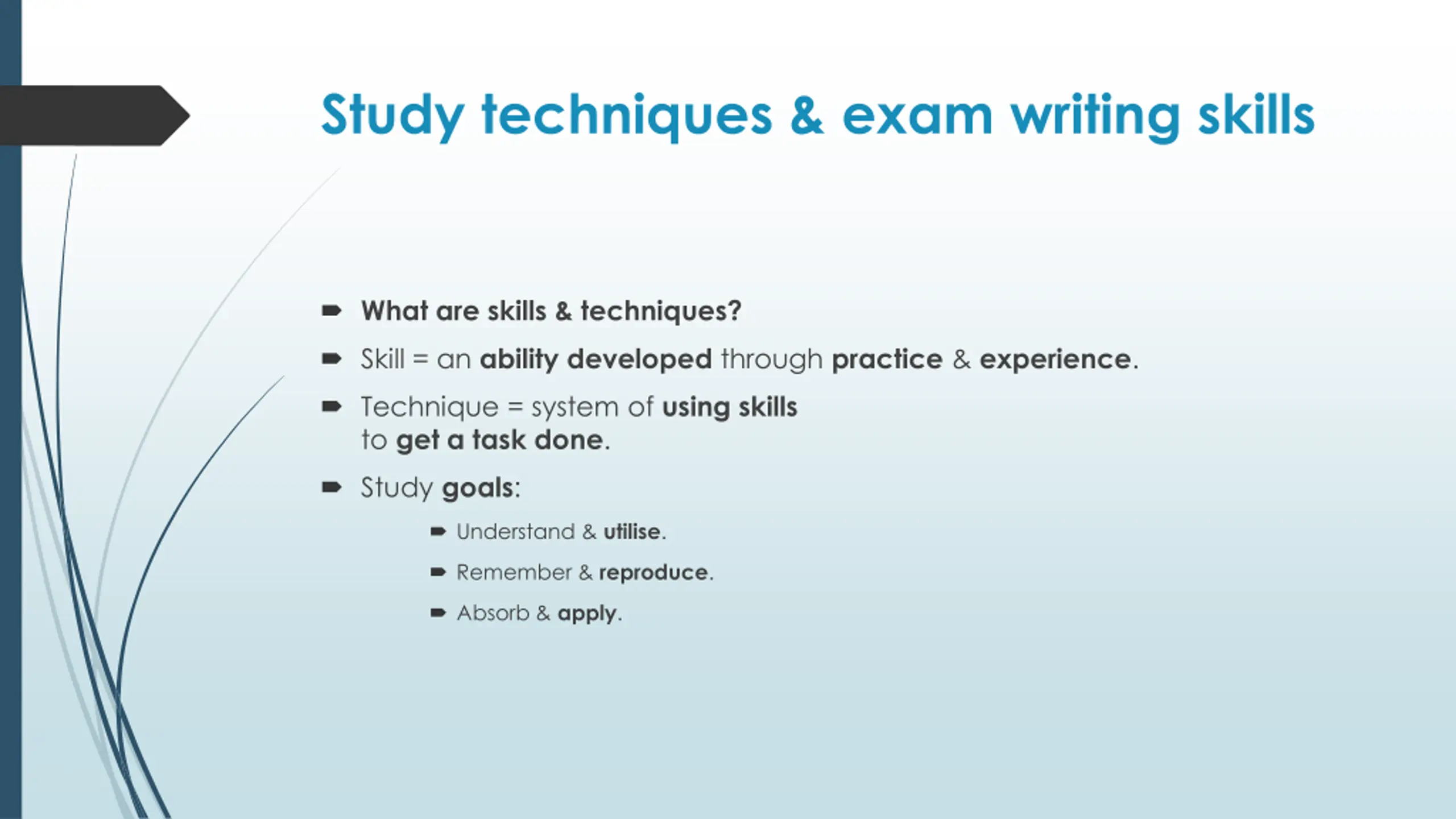 Study techniques & exam writing skills

What are skills & techniques?

Skill = an ability developed through practice & experience.

Technique = system of using skills to get a task done.

Study goals:

Understand & utilise.

Remember & reproduce.

Absorb & apply.